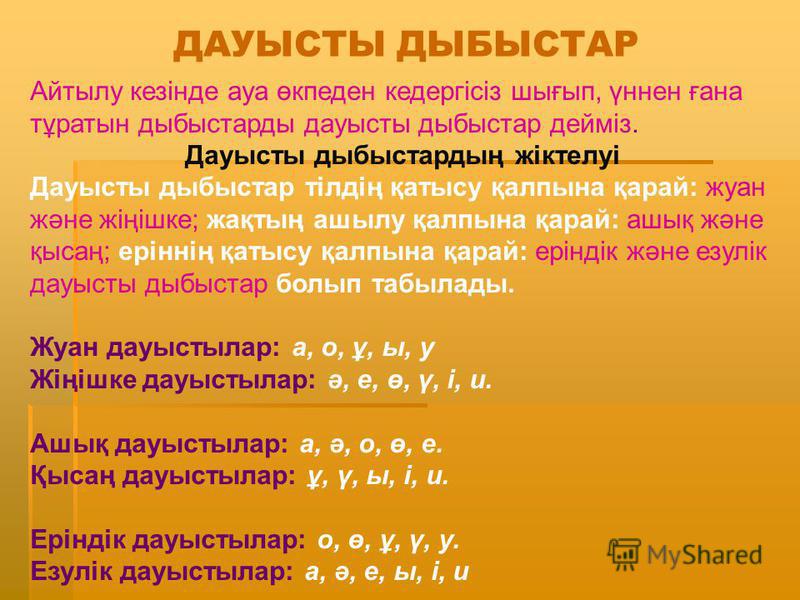 ДАУЫСТЫ ДЫБЫСТАР

Айтылу кезінде ауа өкпеден кедергісіз шығып, үннен ғана тұратын дыбыстарды дауысты дыбыстар дейміз.

Дауысты дыбыстардың жіктелуі

Дауысты дыбыстар тілдің қатысу қалпына қарай: жуан және жіңішке; жақтың ашылу қалпына қарай: ашық және қысаң; еріннің қатысу қалпына қарай: еріндік және езулік дауысты дыбыстар болып табылады.

Жуан дауыстылар: а, о, ұ, ы, у
Жіңішке дауыстылар: ә, е, ө, ү, і, и.

Ашық дауыстылар: а, ә, о, ө, е.
Қысаң дауыстылар: ұ, ү, ы, і, и.

Еріндік дауыстылар: о, ө, ұ, ү, у.
Езулік дауыстылар: а, ә, е, ы, і, и

MyShared